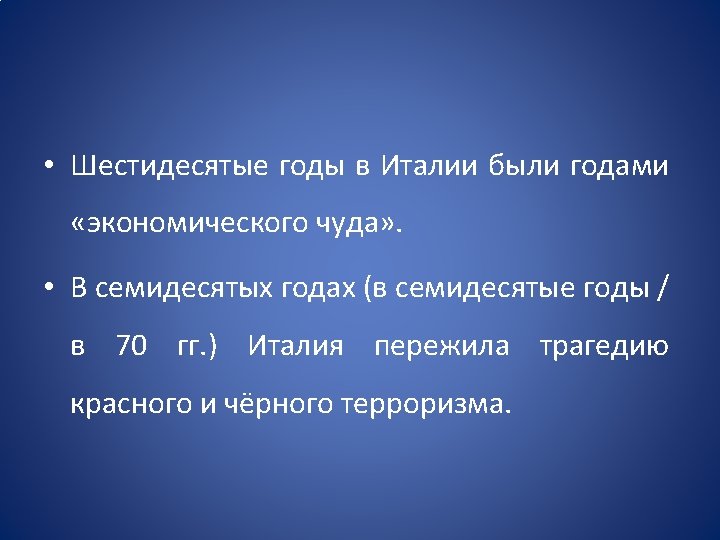 • Шестидесятые годы в Италии были годами «экономического чуда».

• В семидесятых годах (в семидесятые годы / в 70 гг.) Италия пережила трагедию красного и чёрного терроризма.